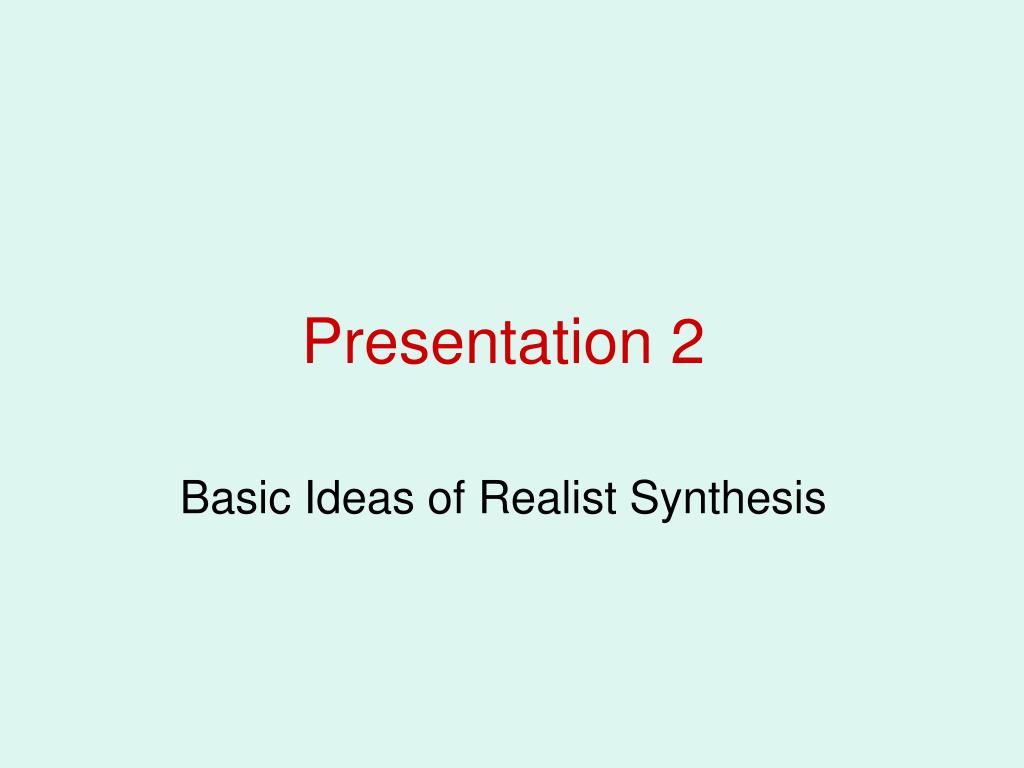 Presentation 2

Basic Ideas of Realist Synthesis